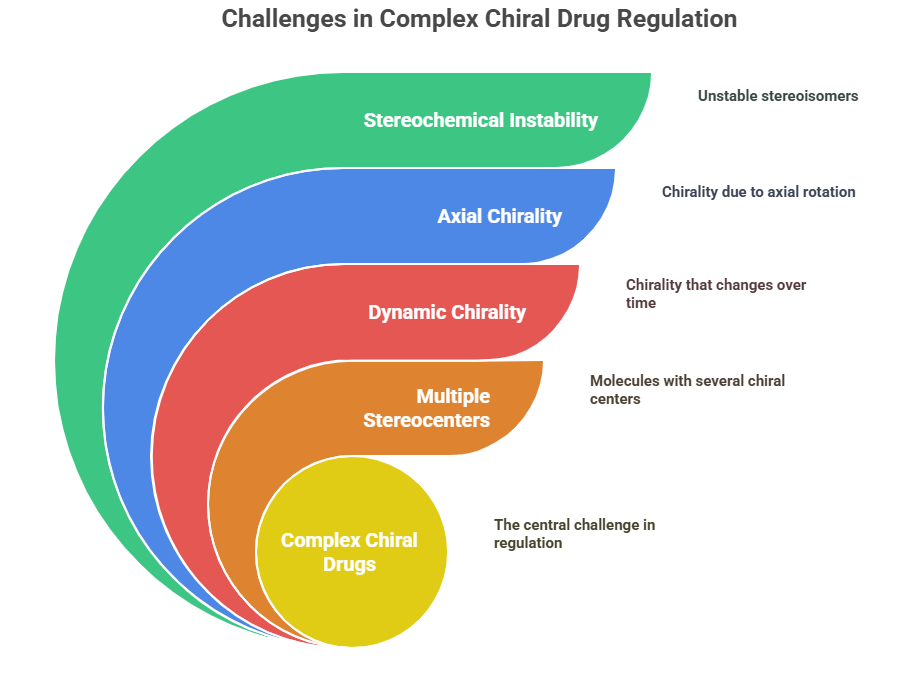 Challenges in Complex Chiral Drug Regulation

Stereochemical Instability

Unstable stereoisomers

Axial Chirality

Chirality due to axial rotation

Dynamic Chirality

Chirality that changes over time

Multiple Stereocenters

Molecules with several chiral centers

Complex Chiral Drugs

The central challenge in regulation